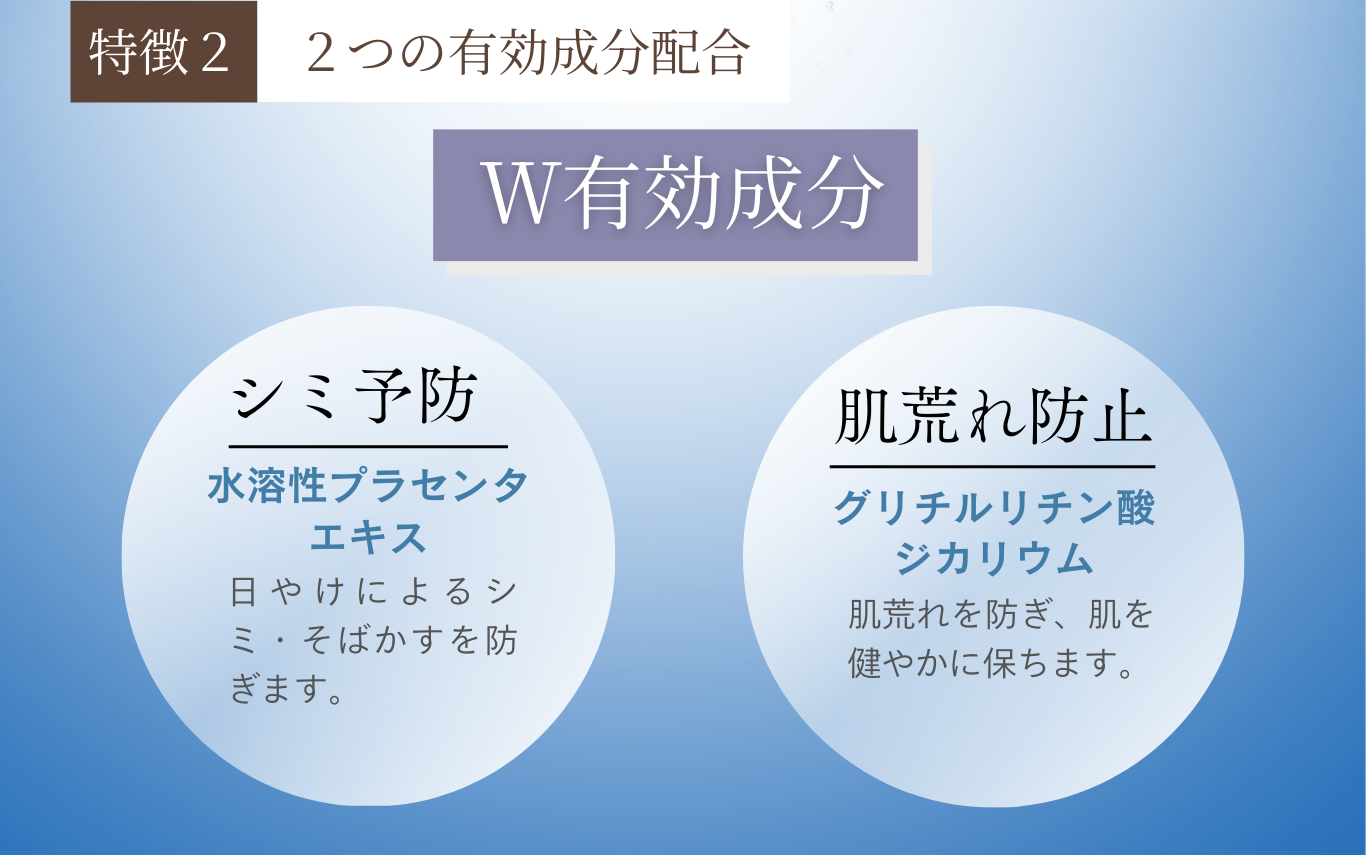 特徴２　２つの有効成分配合

W有効成分

シミ予防

水溶性プラセンタエキス

日やけによるシミ・そばかすを防ぎます。

肌荒れ防止

グリチルリチン酸ジカリウム

肌荒れを防ぎ、肌を健やかに保ちます。